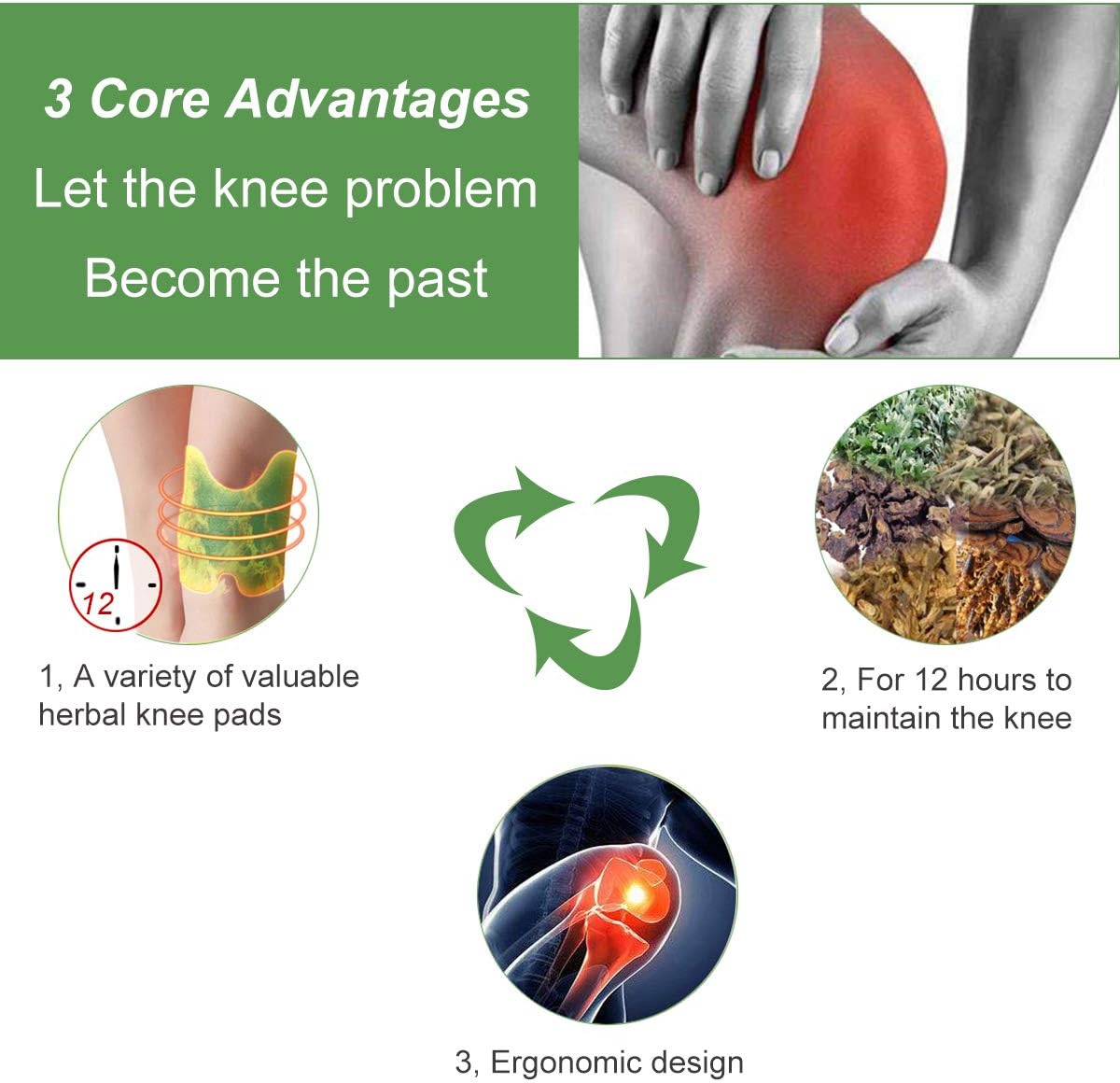 3 Core Advantages
Let the knee problem
Become the past

12

1, A variety of valuable herbal knee pads

2, For 12 hours to maintain the knee

3, Ergonomic design